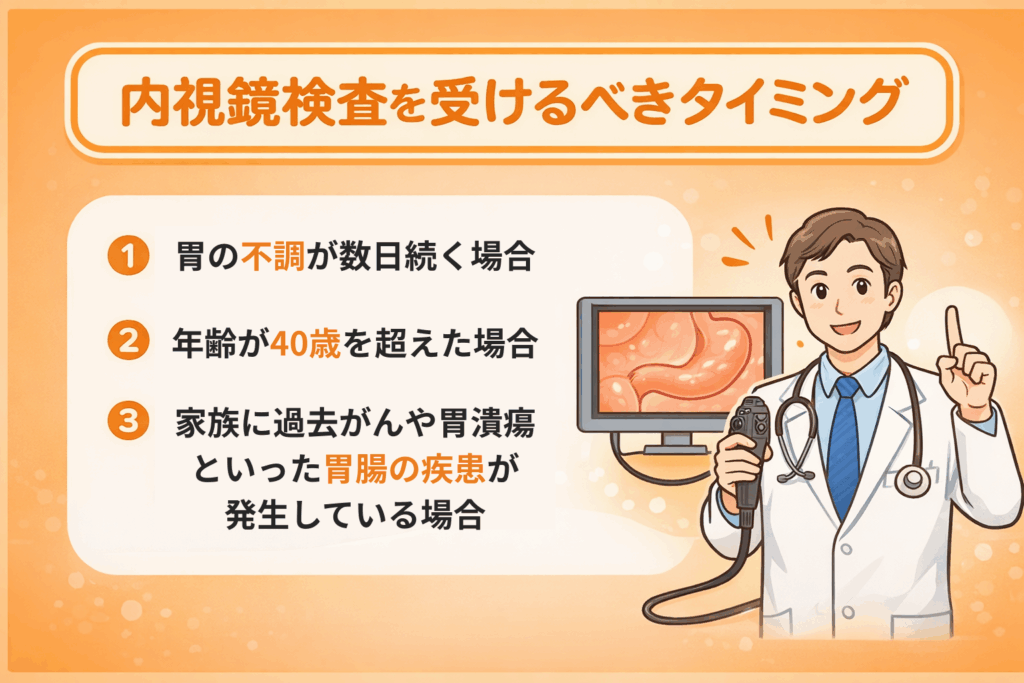 内視鏡検査を受けるべきタイミング

1 胃の不調が数日続く場合

2 年齢が40歳を超えた場合

3 家族に過去がんや胃潰瘍といった胃腸の疾患が発生している場合